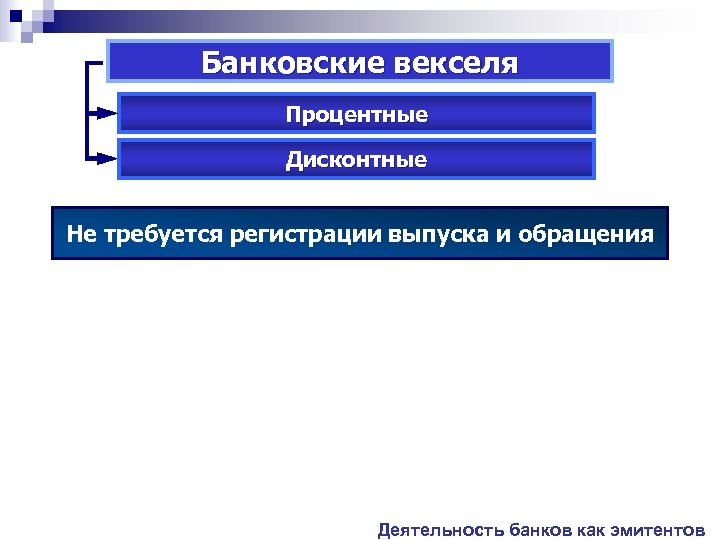 Банковские векселя

Процентные

Дисконтные

Не требуется регистрации выпуска и обращения

Деятельность банков как эмитентов